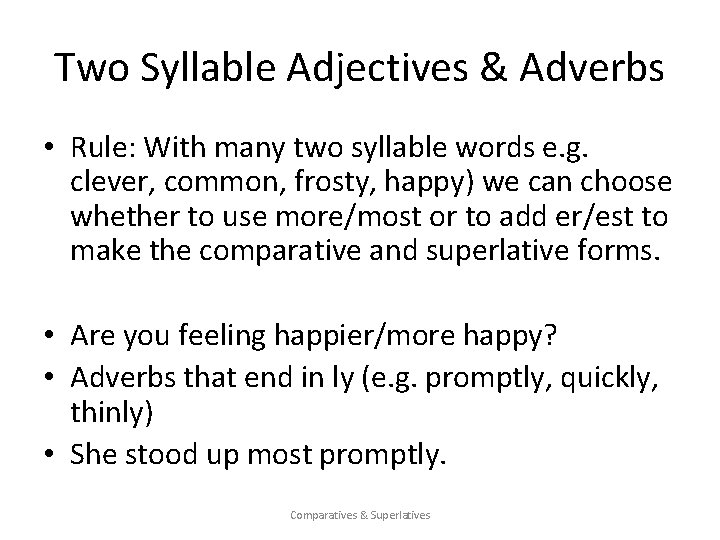 Two Syllable Adjectives & Adverbs

• Rule: With many two syllable words e.g. clever, common, frosty, happy) we can choose whether to use more/most or to add er/est to make the comparative and superlative forms.

• Are you feeling happier/more happy?
• Adverbs that end in ly (e.g. promptly, quickly, thinly)
• She stood up most promptly.

Comparatives & Superlatives